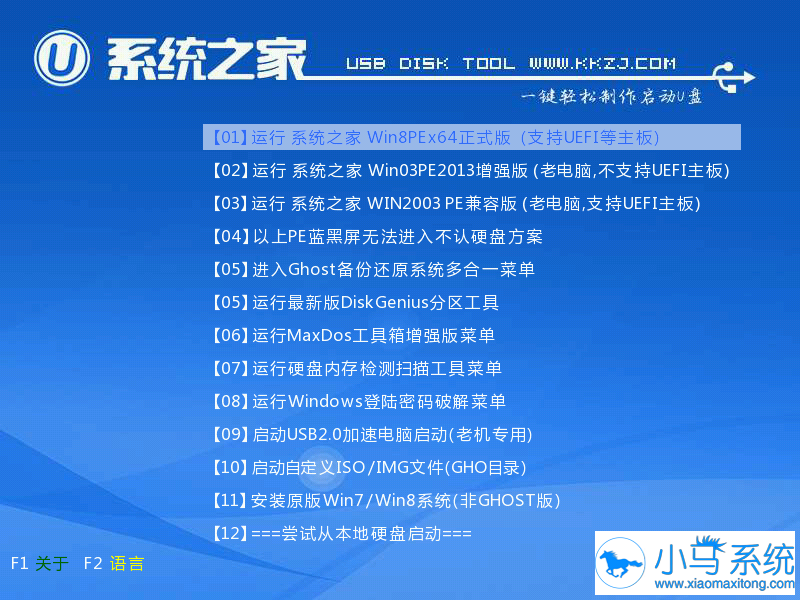 U 系统之家 USB DISK TOOL WWW.KKZJ.COM
一键轻松制作启动U盘

【01】运行 系统之家 Win8PEx64正式版 (支持UEFI等主板)
【02】运行 系统之家 Win03PE2013增强版 (老电脑,不支持UEFI主板)
【03】运行 系统之家 WIN2003 PE兼容版 (老电脑,支持UEFI主板)
【04】以上PE蓝黑屏无法进入不认硬盘方案
【05】进入Ghost备份还原系统多合一菜单
【05】运行最新版DiskGenius分区工具
【06】运行MaxDos工具箱增强版菜单
【07】运行硬盘内存检测扫描工具菜单
【08】运行Windows登陆密码破解菜单
【09】启动USB2.0加速电脑启动(老机专用)
【10】启动自定义ISO/IMG文件(GHO目录)
【11】安装原版Win7/Win8系统(非GHOST版)
【12】===尝试从本地硬盘启动===

F1 关于 F2 语言

小马系统
www.xiaomaxitong.com